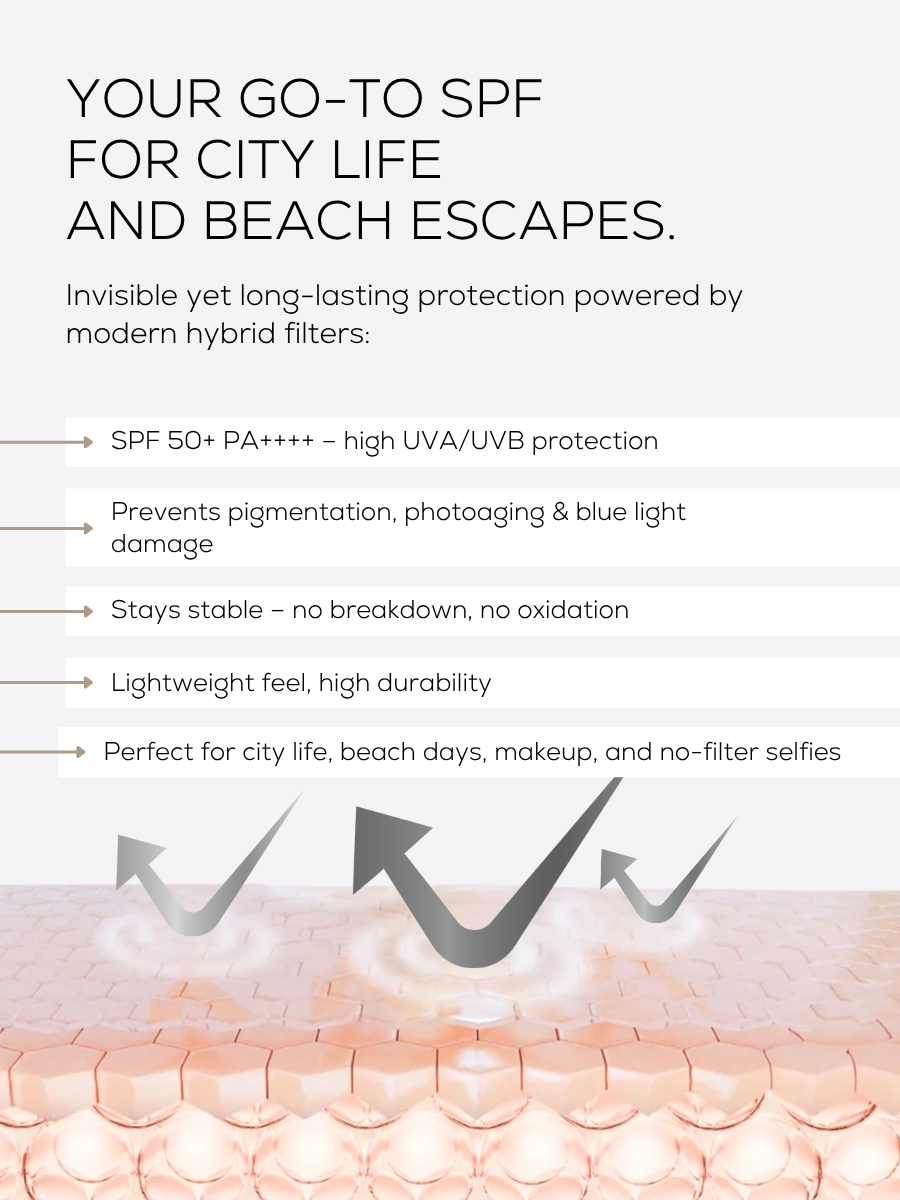 YOUR GO-TO SPF
FOR CITY LIFE
AND BEACH ESCAPES.

Invisible yet long-lasting protection powered by modern hybrid filters:

SPF 50+ PA++++ – high UVA/UVB protection

Prevents pigmentation, photoaging & blue light damage

Stays stable – no breakdown, no oxidation

Lightweight feel, high durability

Perfect for city life, beach days, makeup, and no-filter selfies